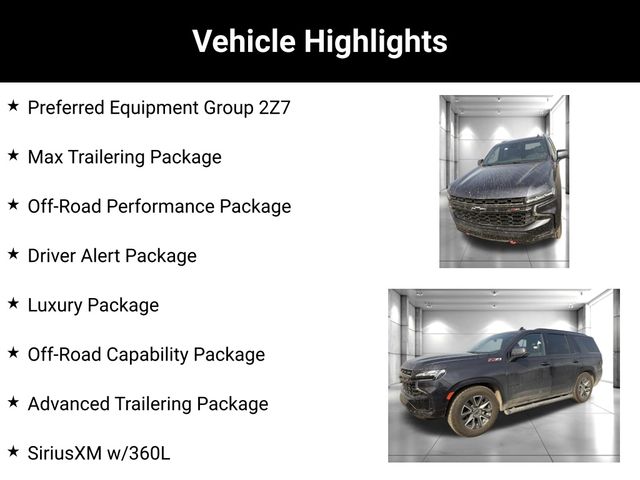 Vehicle Highlights

★ Preferred Equipment Group 2Z7

★ Max Trailering Package

★ Off-Road Performance Package

★ Driver Alert Package

★ Luxury Package

★ Off-Road Capability Package

★ Advanced Trailering Package

★ SiriusXM w/360L